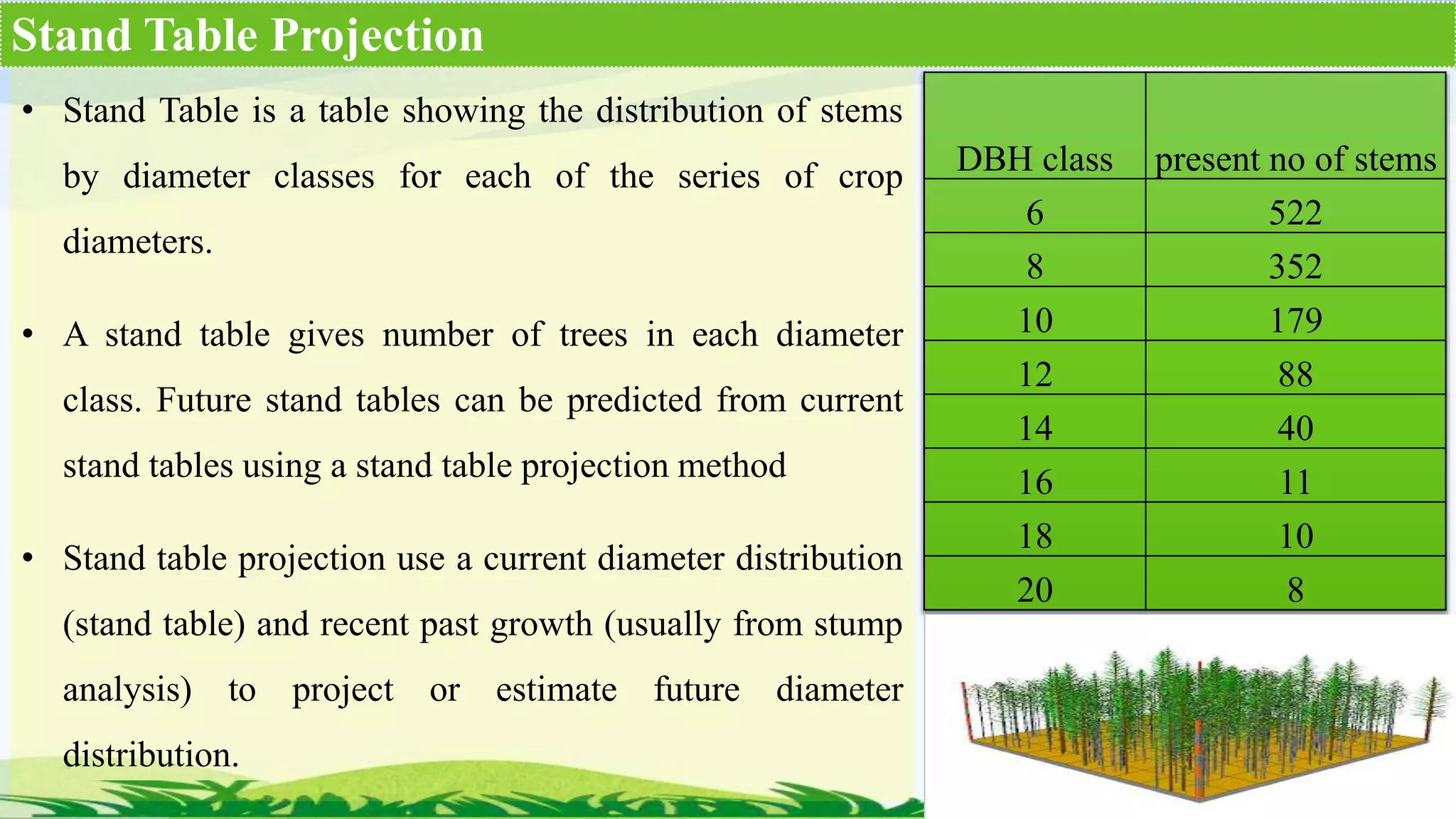 Stand Table Projection

• Stand Table is a table showing the distribution of stems by diameter classes for each of the series of crop diameters.

• A stand table gives number of trees in each diameter class. Future stand tables can be predicted from current stand tables using a stand table projection method

• Stand table projection use a current diameter distribution (stand table) and recent past growth (usually from stump analysis) to project or estimate future diameter distribution.

| DBH class | present no of stems |
|---|---|
| 6 | 522 |
| 8 | 352 |
| 10 | 179 |
| 12 | 88 |
| 14 | 40 |
| 16 | 11 |
| 18 | 10 |
| 20 | 8 |